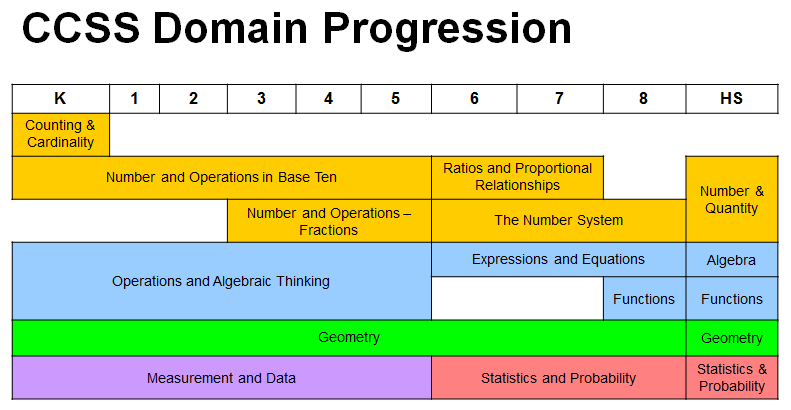 CCSS Domain Progression

| K | 1 | 2 | 3 | 4 | 5 | 6 | 7 | 8 | HS |
|---|---|---|---|---|---|---|---|---|---|
| Counting & Cardinality | | | | | | | | | |
| Number and Operations in Base Ten | | | | | | Ratios and Proportional Relationships | | | Number & Quantity |
| | | | Number and Operations – Fractions | | | The Number System | | | |
| Operations and Algebraic Thinking | | | | | | Expressions and Equations | | | Algebra |
| | | | | | | | | Functions | Functions |
| Geometry | | | | | | | | | Geometry |
| Measurement and Data | | | | | | Statistics and Probability | | | Statistics & Probability |